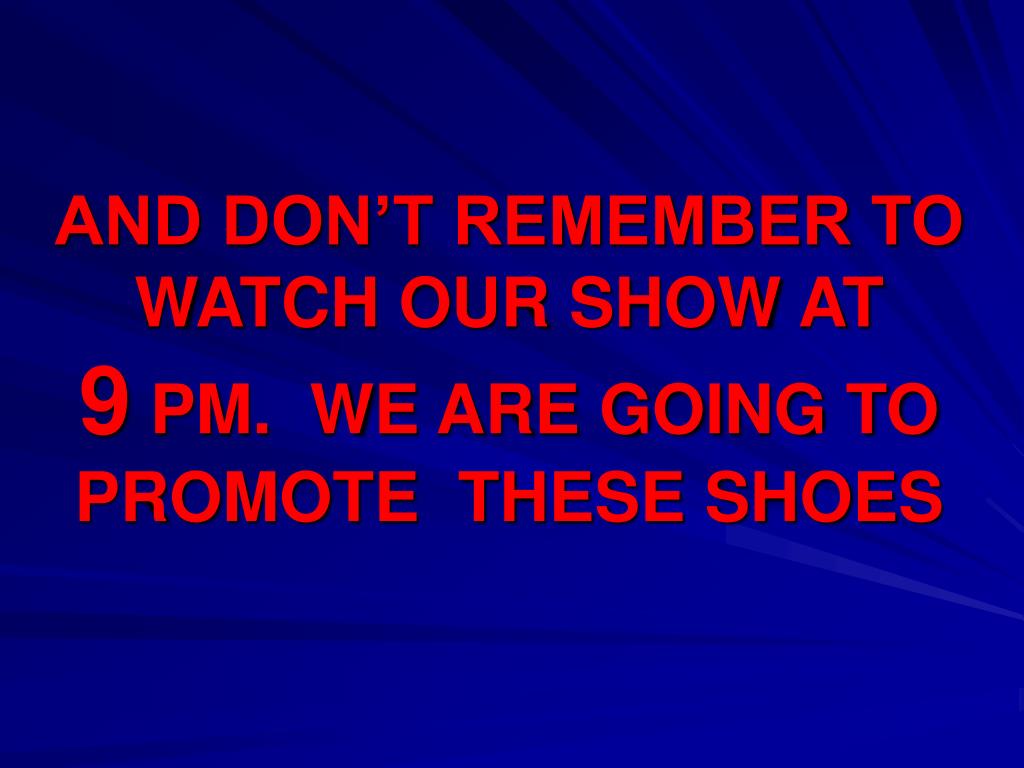 AND DON’T REMEMBER TO WATCH OUR SHOW AT 9 PM. WE ARE GOING TO PROMOTE THESE SHOES